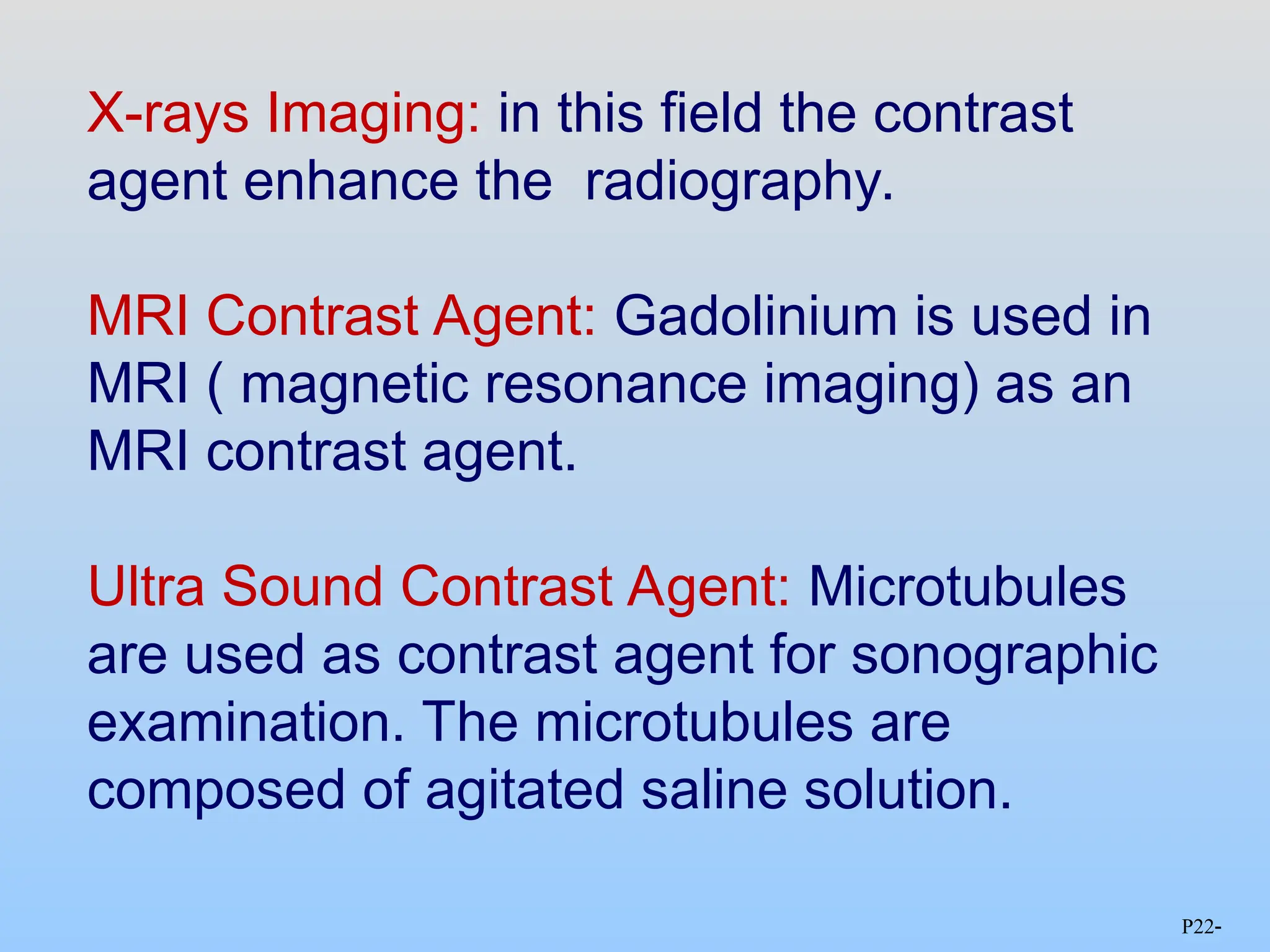 X-rays Imaging: in this field the contrast agent enhance the  radiography.

MRI Contrast Agent: Gadolinium is used in MRI ( magnetic resonance imaging) as an MRI contrast agent.

Ultra Sound Contrast Agent: Microtubules are used as contrast agent for sonographic examination. The microtubules are composed of agitated saline solution.

P22-